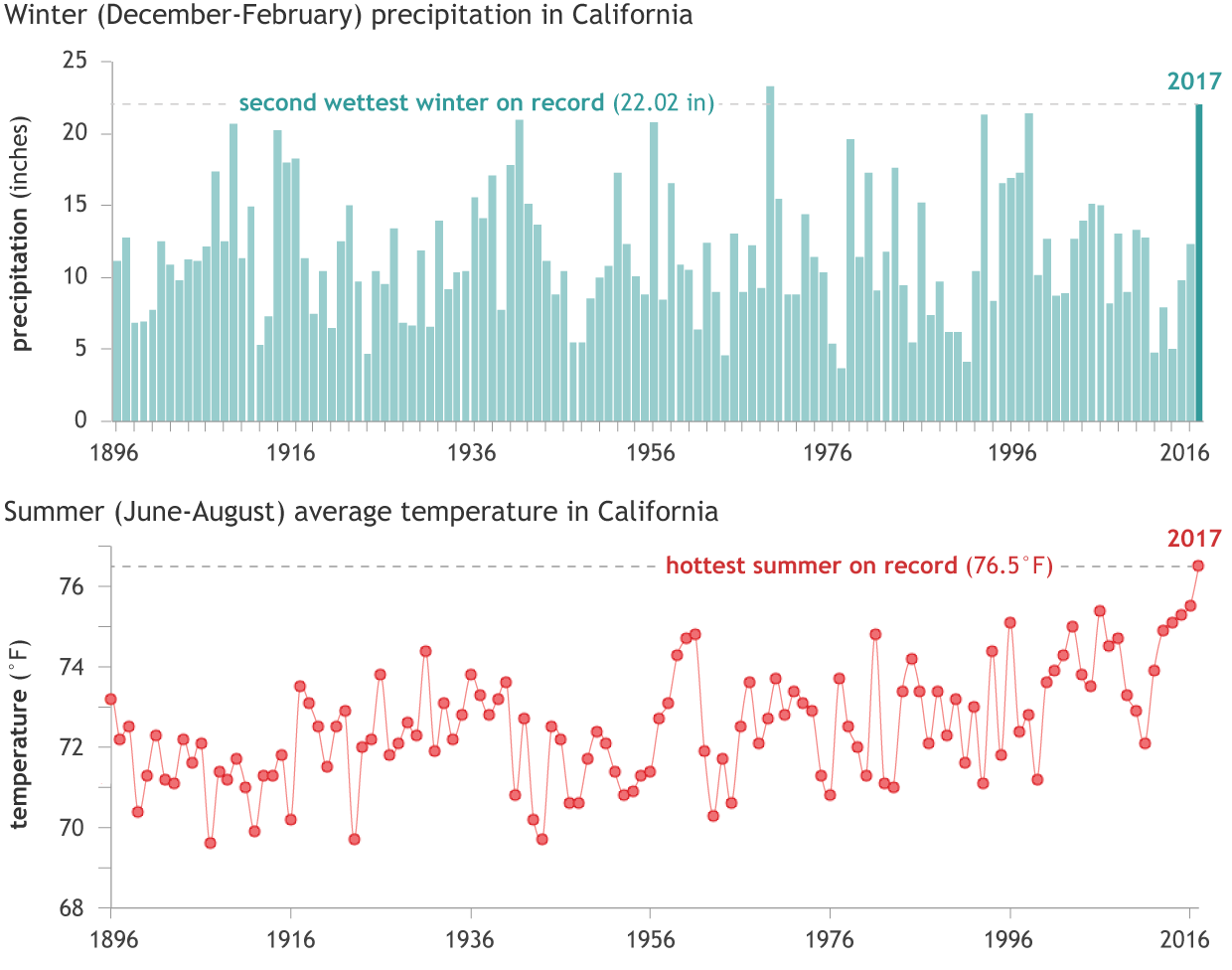 Winter (December-February) precipitation in California

2017

second wettest winter on record (22.02 in)

precipitation (inches)

25
20
15
10
5
0

1896 1916 1936 1956 1976 1996 2016

Summer (June-August) average temperature in California

2017

hottest summer on record (76.5°F)

temperature (°F)

76
74
72
70
68

1896 1916 1936 1956 1976 1996 2016